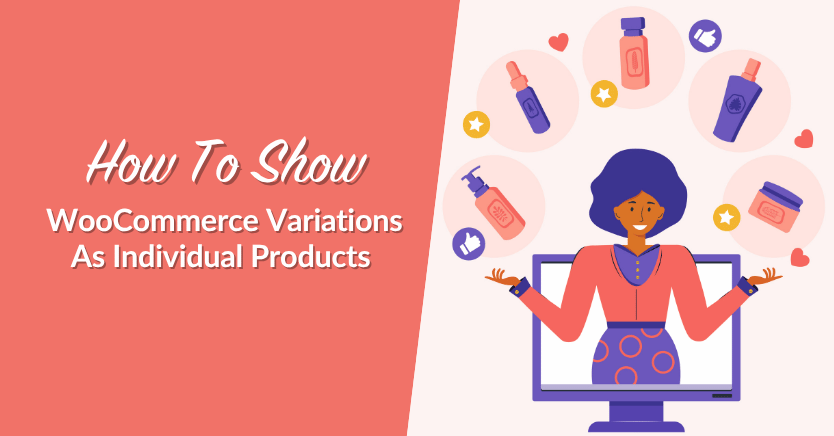 How To Show
WooCommerce Variations
As Individual Products